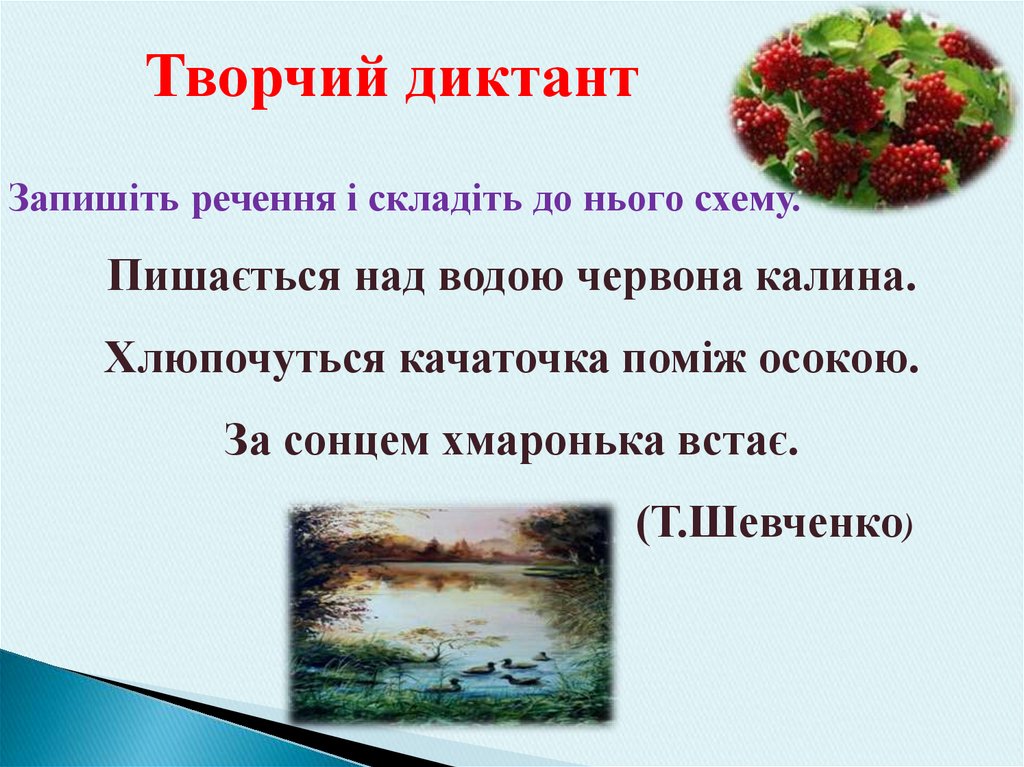 Творчий диктант

Запишіть речення і складіть до нього схему.

Пишається над водою червона калина.

Хлюпочуться качаточка поміж осокою.

За сонцем хмаронька встає.

(Т.Шевченко)